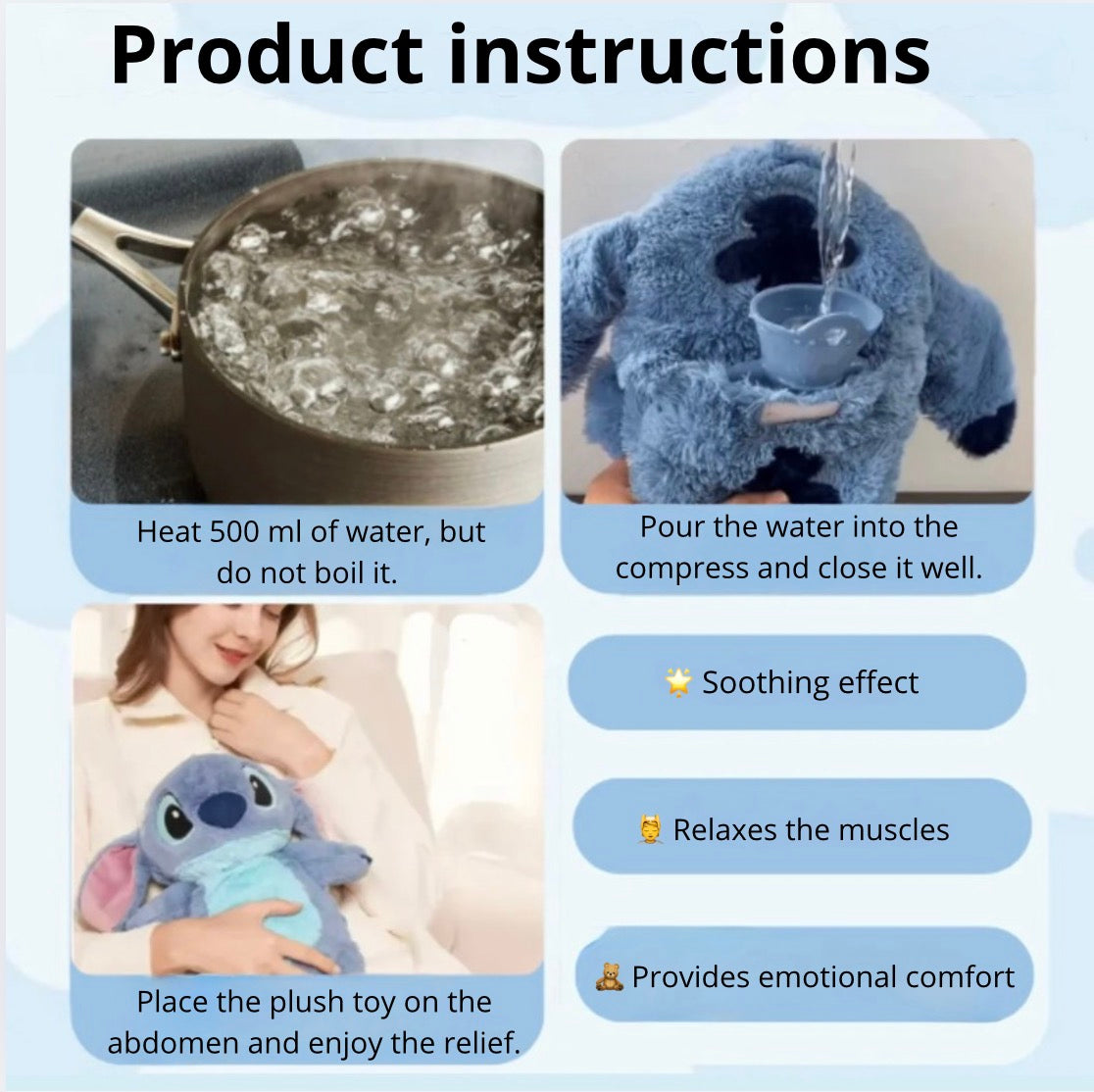 Product instructions

Heat 500 ml of water, but do not boil it.

Pour the water into the compress and close it well.

Place the plush toy on the abdomen and enjoy the relief.

🌟 Soothing effect

💆 Relaxes the muscles

🧸 Provides emotional comfort